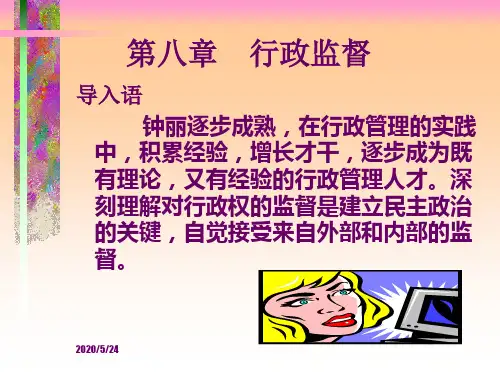 第八章　行政监督

导入语

钟丽逐步成熟，在行政管理的实践中，积累经验，增长才干，逐步成为既有理论，又有经验的行政管理人才。深刻理解对行政权的监督是建立民主政治的关键，自觉接受来自外部和内部的监督。

2020/5/24